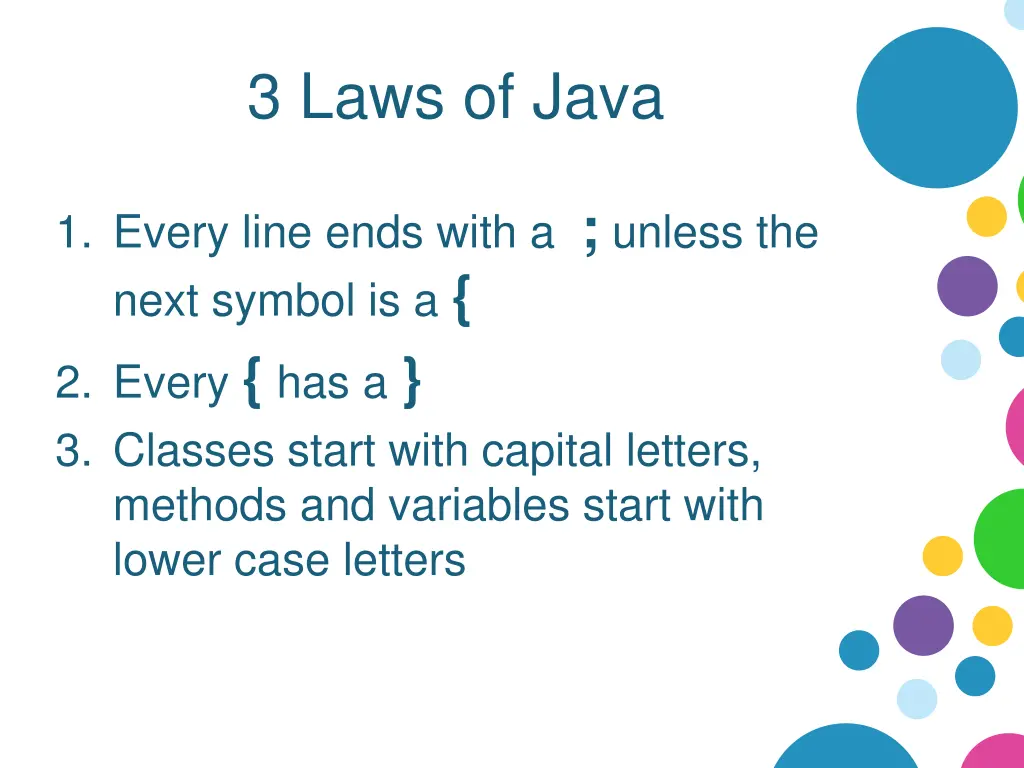 3 Laws of Java

1. Every line ends with a ; unless the next symbol is a {
2. Every { has a }
3. Classes start with capital letters, methods and variables start with lower case letters